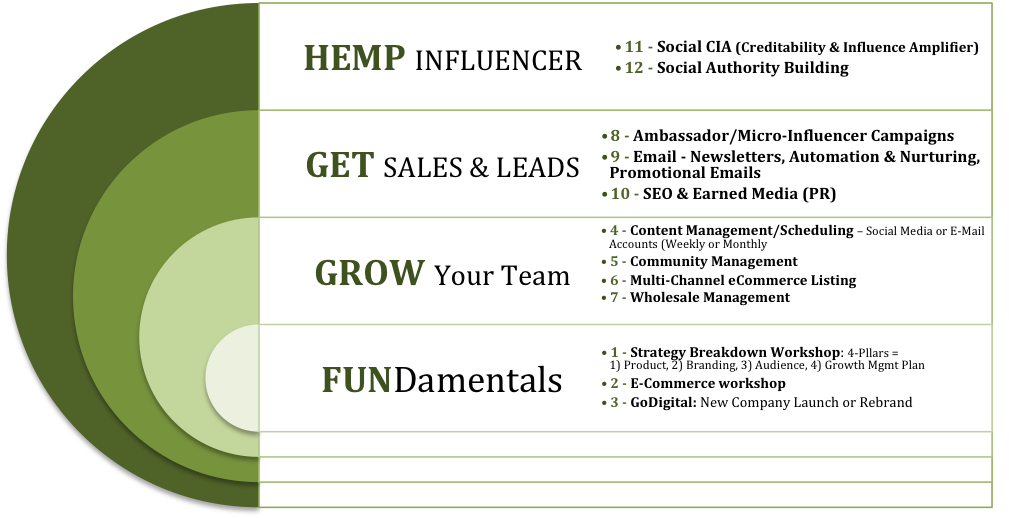 HEMP INFLUENCER

• 11 - Social CIA (Creditability & Influence Amplifier)
• 12 - Social Authority Building

GET SALES & LEADS

• 8 - Ambassador/Micro-Influencer Campaigns
• 9 - Email - Newsletters, Automation & Nurturing, Promotional Emails
• 10 - SEO & Earned Media (PR)

GROW Your Team

• 4 - Content Management/Scheduling – Social Media or E-Mail Accounts (Weekly or Monthly
• 5 - Community Management
• 6 - Multi-Channel eCommerce Listing
• 7 - Wholesale Management

FUNDamentals

• 1 - Strategy Breakdown Workshop: 4-Pllars = 1) Product, 2) Branding, 3) Audience, 4) Growth Mgmt Plan
• 2 - E-Commerce workshop
• 3 - GoDigital: New Company Launch or Rebrand